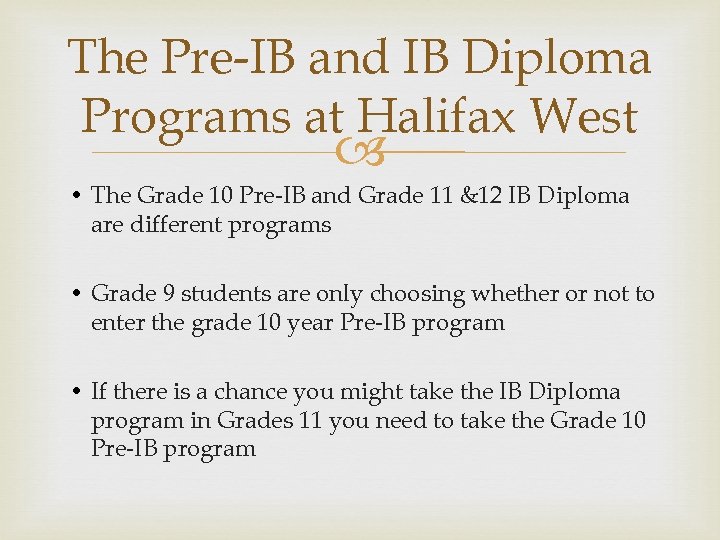 The Pre-IB and IB Diploma Programs at Halifax West

• The Grade 10 Pre-IB and Grade 11 &12 IB Diploma are different programs

• Grade 9 students are only choosing whether or not to enter the grade 10 year Pre-IB program

• If there is a chance you might take the IB Diploma program in Grades 11 you need to take the Grade 10 Pre-IB program